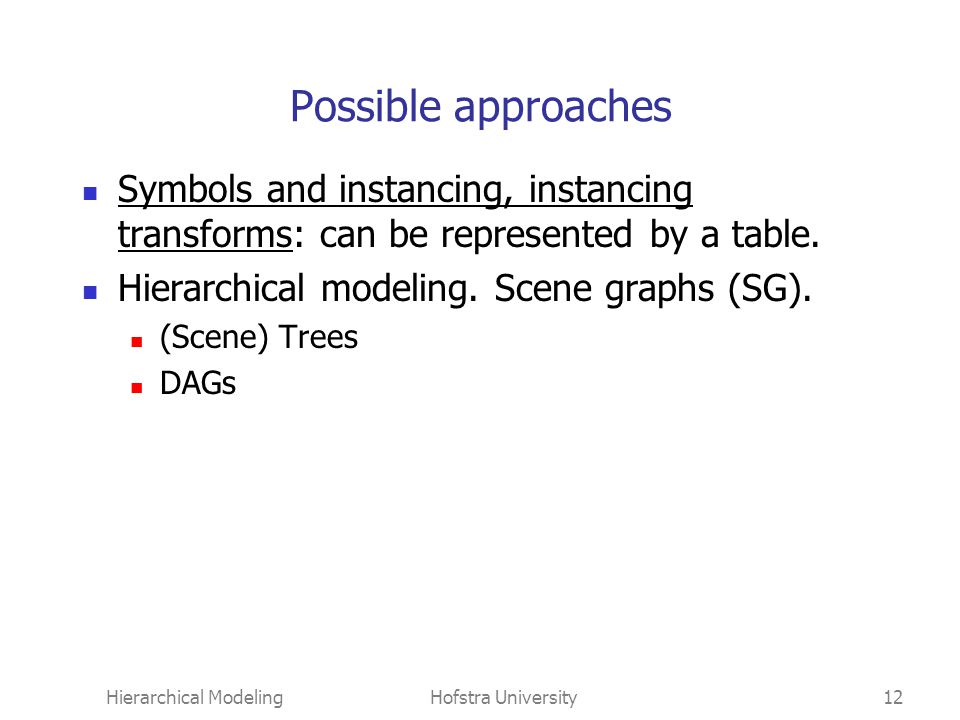 Possible approaches

Symbols and instancing, instancing transforms: can be represented by a table.

Hierarchical modeling. Scene graphs (SG).

(Scene) Trees

DAGs

Hierarchical Modeling Hofstra University 12